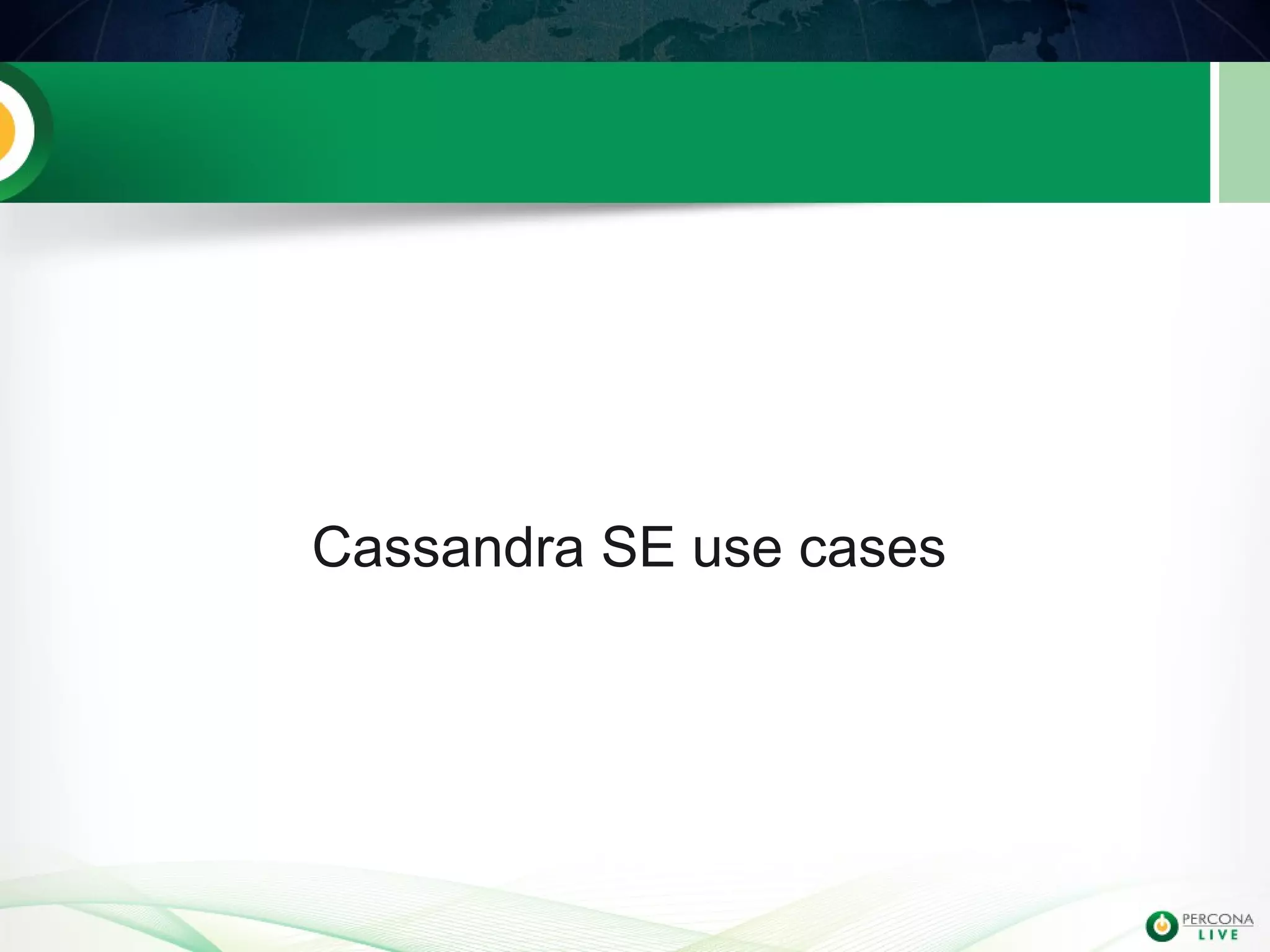 Cassandra SE use cases

PERCONA LIVE